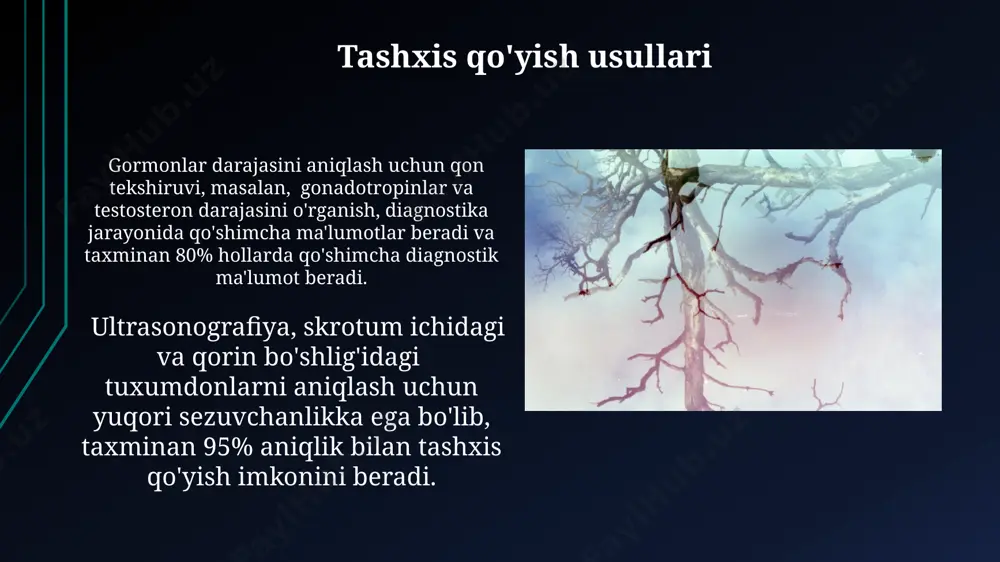 Tashxis qo'yish usullari

Gormonlar darajasini aniqlash uchun qon tekshiruvi, masalan, gonadotropinlar va testosteron darajasini o'rganish, diagnostika jarayonida qo'shimcha ma'lumotlar beradi va taxminan 80% hollarda qo'shimcha diagnostik ma'lumot beradi.

Ultrasonografiya, skrotum ichidagi va qorin bo'shlig'idagi tuxumdonlarni aniqlash uchun yuqori sezuvchanlikka ega bo'lib, taxminan 95% aniqlik bilan tashxis qo'yish imkonini beradi.